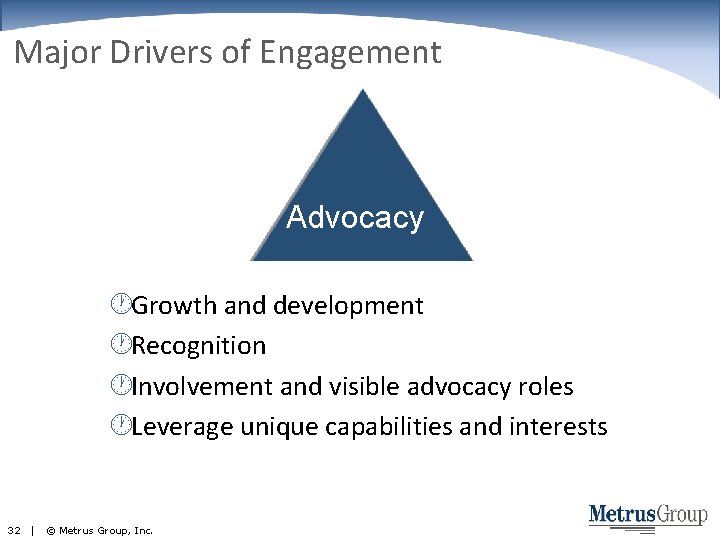 Major Drivers of Engagement

Advocacy

Growth and development
Recognition
Involvement and visible advocacy roles
Leverage unique capabilities and interests

32 | © Metrus Group, Inc.

MetrusGroup